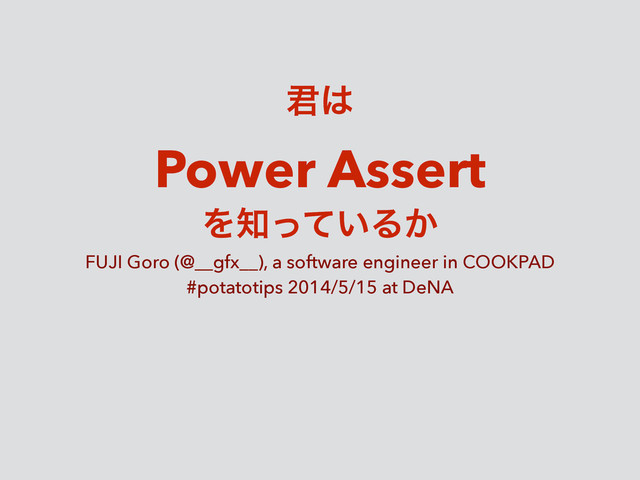 君は

Power Assert

を知っているか

FUJI Goro (@__gfx__), a software engineer in COOKPAD

#potatotips 2014/5/15 at DeNA